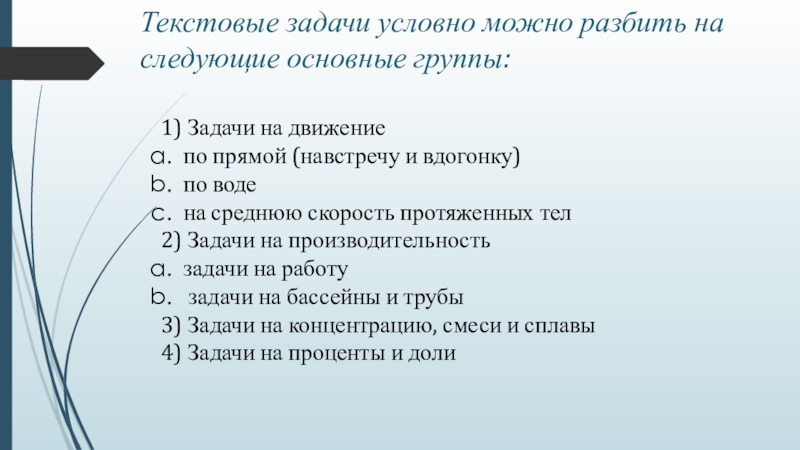 Текстовые задачи условно можно разбить на следующие основные группы:

1) Задачи на движение
a. по прямой (навстречу и вдогонку)
b. по воде
c. на среднюю скорость протяженных тел
2) Задачи на производительность
a. задачи на работу
b. задачи на бассейны и трубы
3) Задачи на концентрацию, смеси и сплавы
4) Задачи на проценты и доли